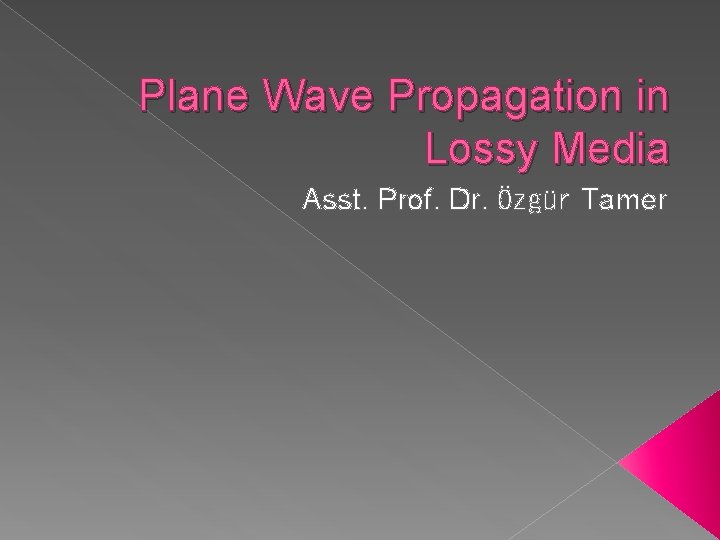 Plane Wave Propagation in Lossy Media

Asst. Prof. Dr. Özgür Tamer